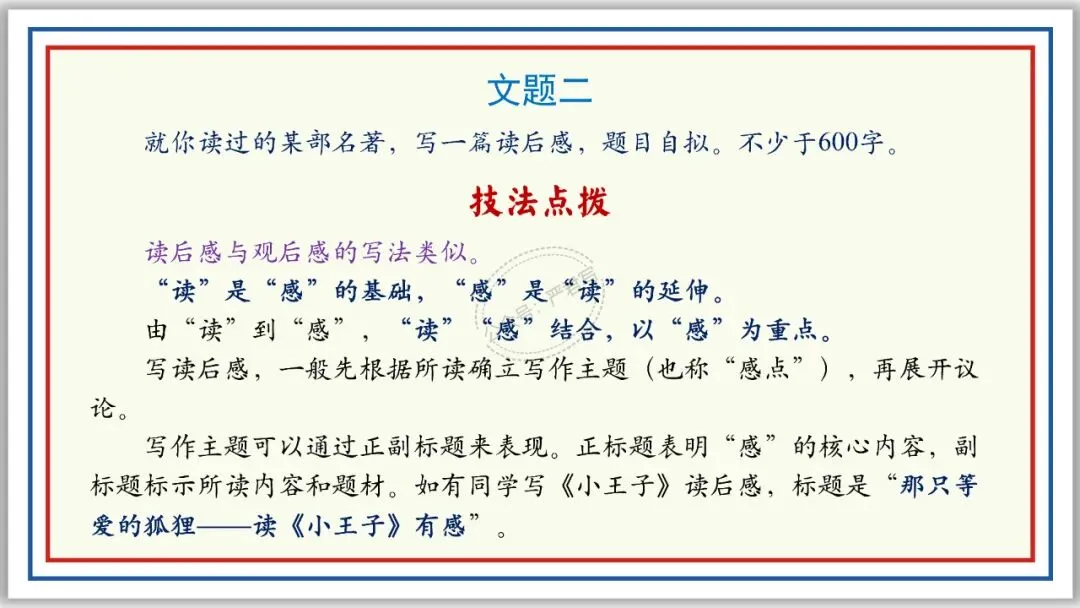 文题二

就你读过的某部名著，写一篇读后感，题目自拟。不少于600字。

技法点拨

读后感与观后感的写法类似。

“读”是“感”的基础，“感”是“读”的延伸。

由“读”到“感”，“读”“感”结合，以“感”为重点。

写读后感，一般先根据所读确立写作主题（也称“感点”），再展开议论。

写作主题可以通过正副标题来表现。正标题表明“感”的核心内容，副标题标示所读内容和题材。如有同学写《小王子》读后感，标题是“那只等爱的狐狸——读《小王子》有感”。